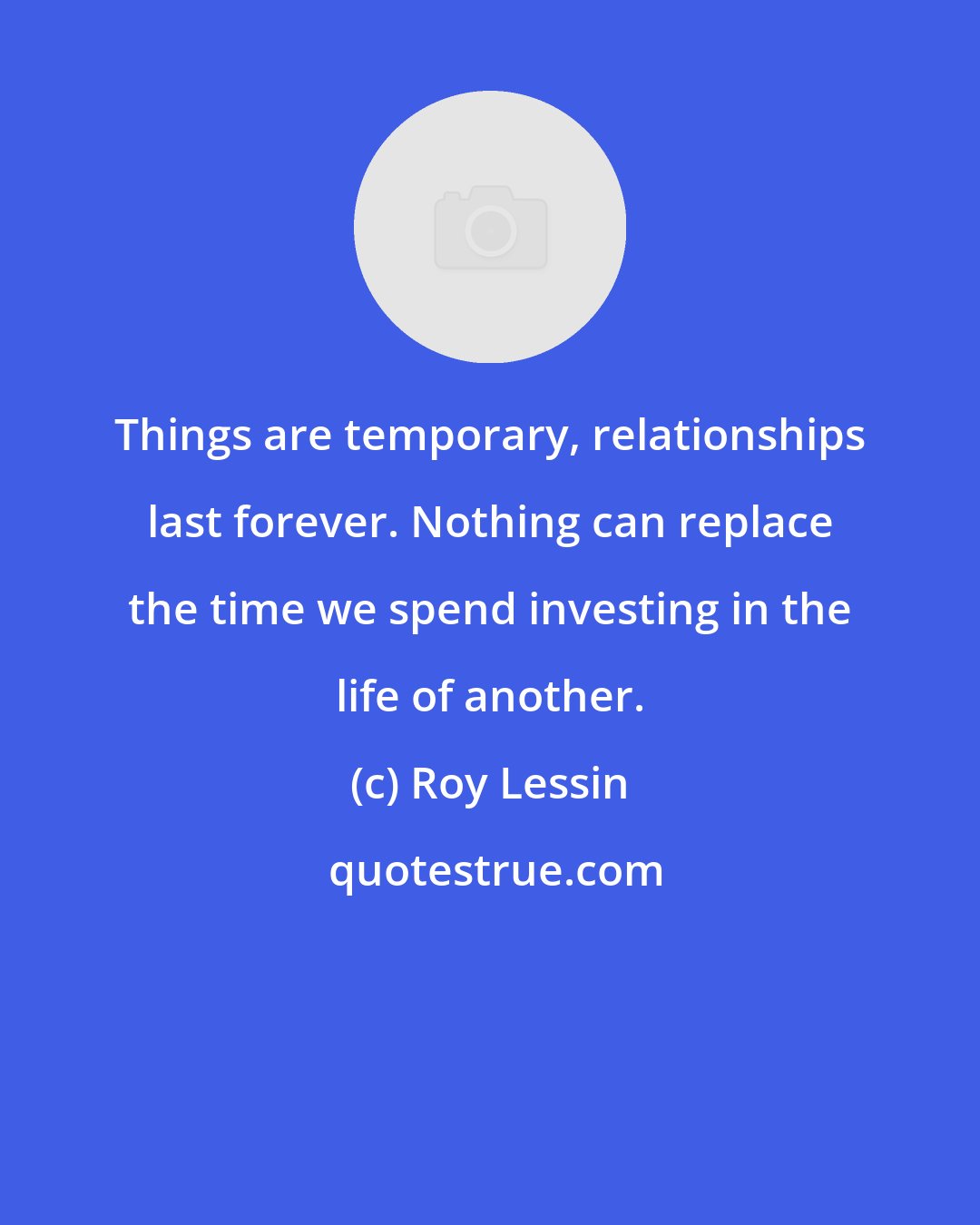 Things are temporary, relationships last forever. Nothing can replace the time we spend investing in the life of another.

(c) Roy Lessin

quotestrue.com